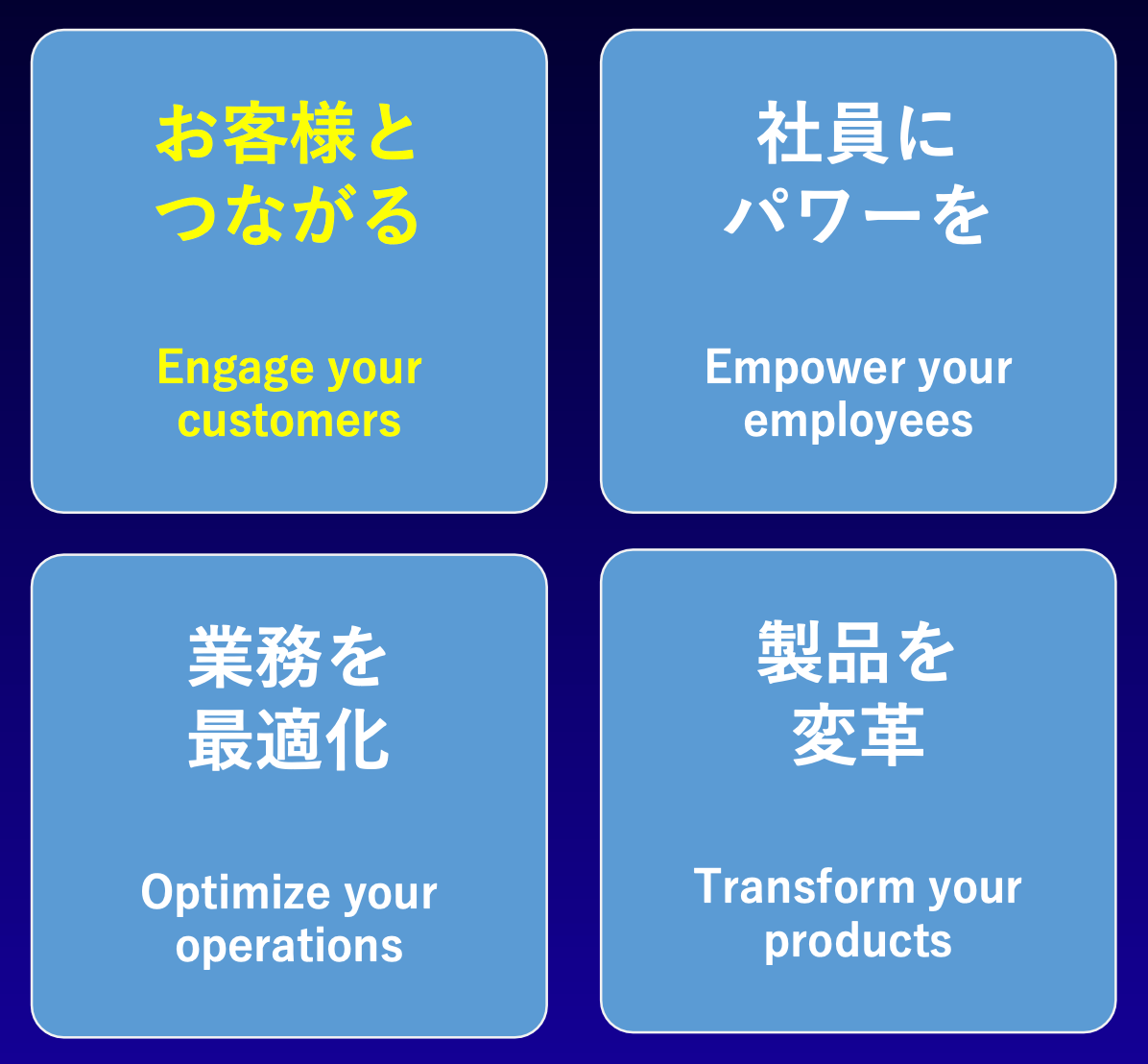 お客様と
つながる

Engage your customers

社員に
パワーを

Empower your employees

業務を
最適化

Optimize your operations

製品を
変革

Transform your products